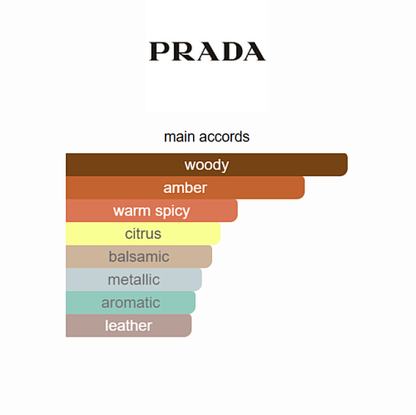 PRADA

main accords

woody
amber
warm spicy
citrus
balsamic
metallic
aromatic
leather